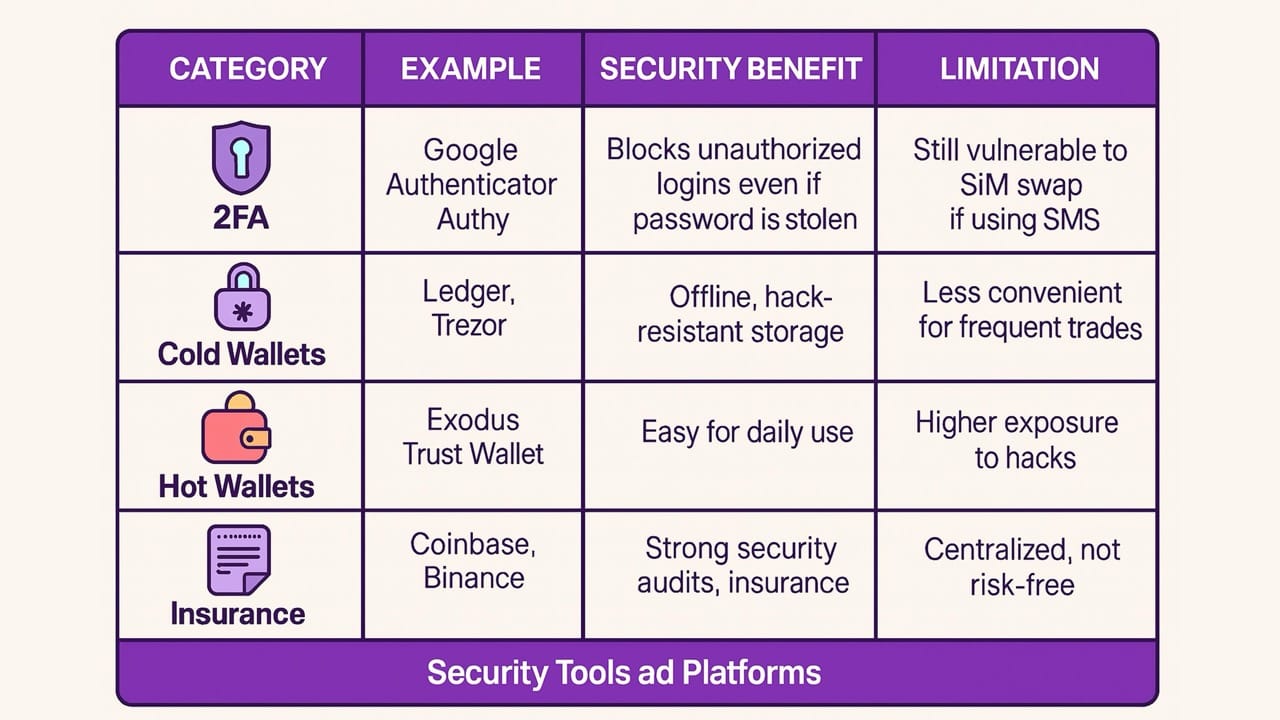 | CATEGORY | EXAMPLE | SECURITY BENEFIT | LIMITATION |
|---|---|---|---|
| 2FA | Google Authenticator Authy | Blocks unauthorized logins even if password is stolen | Still vulnerable to SiM swap if using SMS |
| Cold Wallets | Ledger, Trezor | Offline, hack-resistant storage | Less convenient for frequent trades |
| Hot Wallets | Exodus Trust Wallet | Easy for daily use | Higher exposure to hacks |
| Insurance | Coinbase, Binance | Strong security audits, insurance | Centralized, not risk-free |

Security Tools ad Platforms